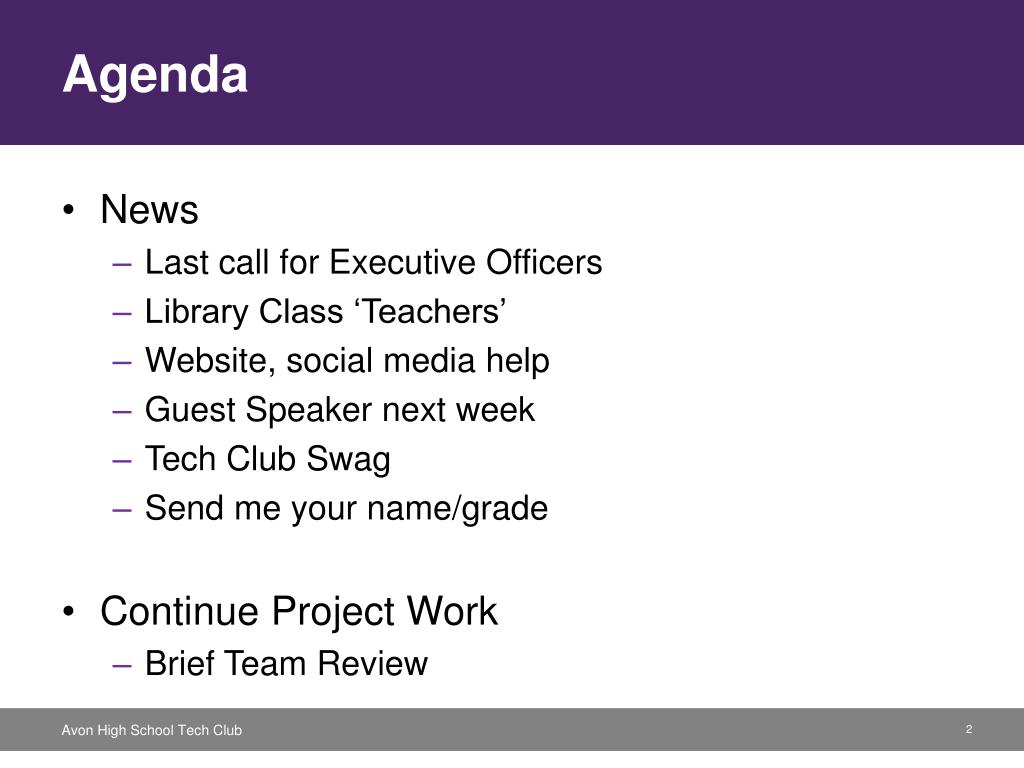 Agenda

• News
– Last call for Executive Officers
– Library Class ‘Teachers’
– Website, social media help
– Guest Speaker next week
– Tech Club Swag
– Send me your name/grade

• Continue Project Work
– Brief Team Review

Avon High School Tech Club

2